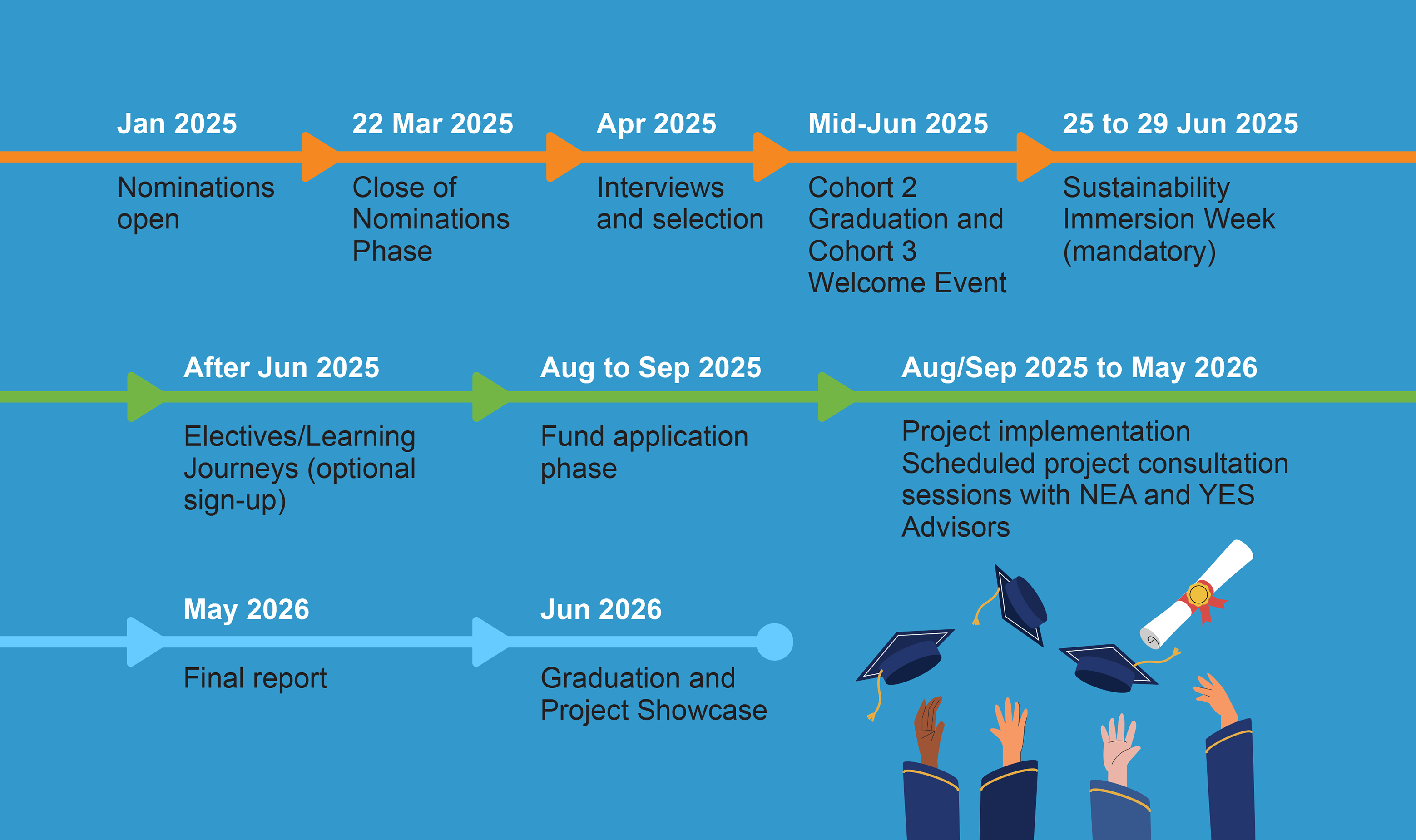 Jan 2025
Nominations open

22 Mar 2025
Close of Nominations Phase

Apr 2025
Interviews and selection

Mid-Jun 2025
Cohort 2 Graduation and Cohort 3 Welcome Event

25 to 29 Jun 2025
Sustainability Immersion Week (mandatory)

After Jun 2025
Electives/Learning Journeys (optional sign-up)

Aug to Sep 2025
Fund application phase

Aug/Sep 2025 to May 2026
Project implementation
Scheduled project consultation sessions with NEA and YES Advisors

May 2026
Final report

Jun 2026
Graduation and Project Showcase